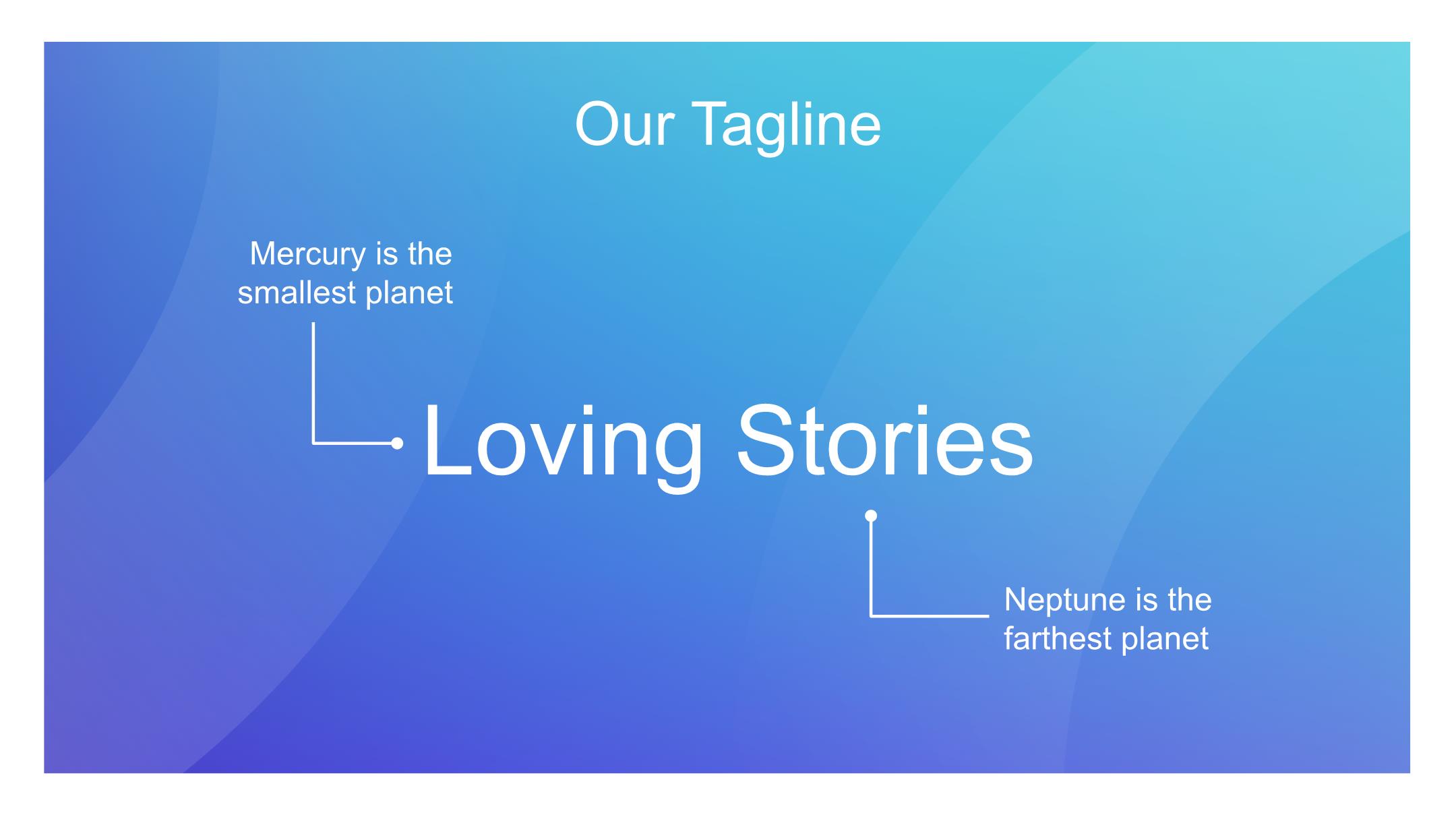 Our Tagline

Mercury is the smallest planet

Loving Stories

Neptune is the farthest planet